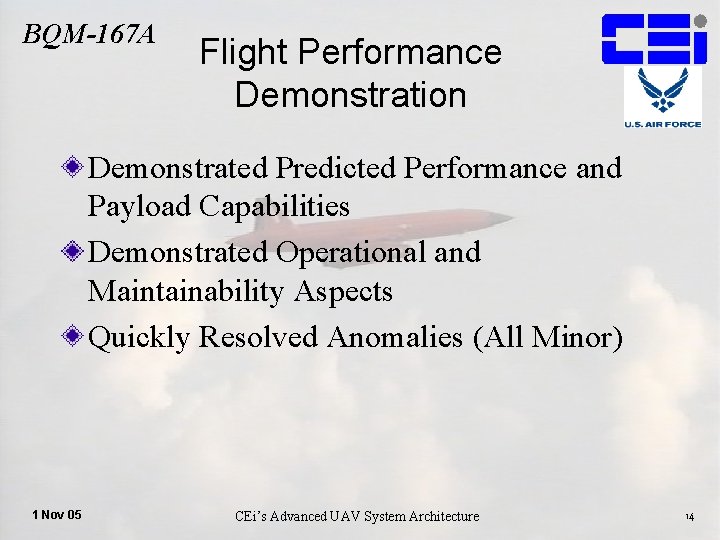 BQM-167A

Flight Performance Demonstration

CEi

U.S. AIR FORCE

Demonstrated Predicted Performance and Payload Capabilities

Demonstrated Operational and Maintainability Aspects

Quickly Resolved Anomalies (All Minor)

1 Nov 05

CEi's Advanced UAV System Architecture

14